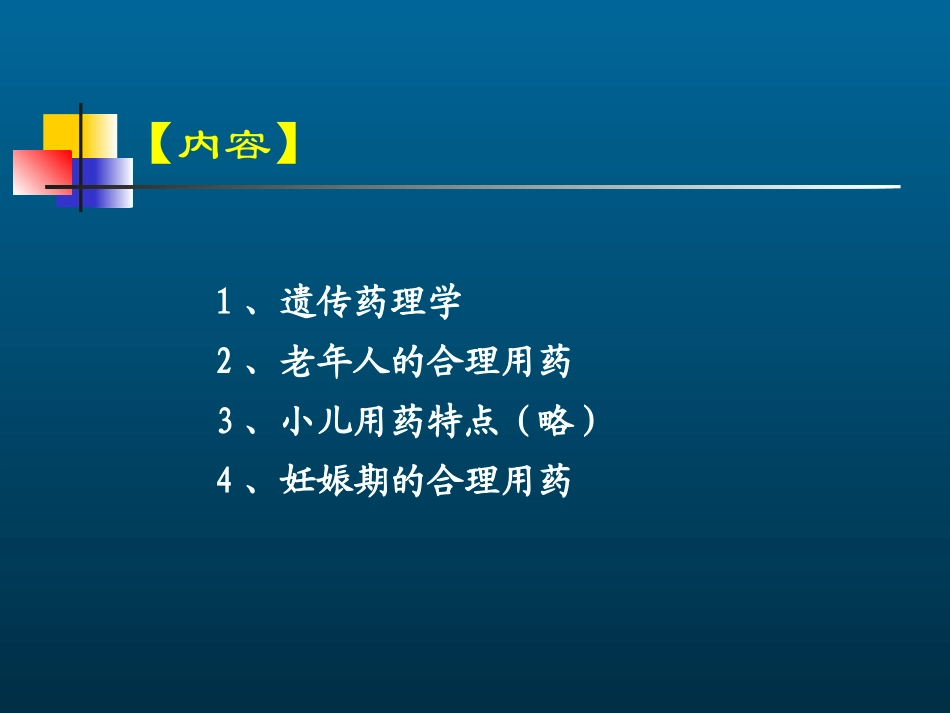 【内容】

1、遗传药理学
2、老年人的合理用药
3、小儿用药特点（略）
4、妊娠期的合理用药